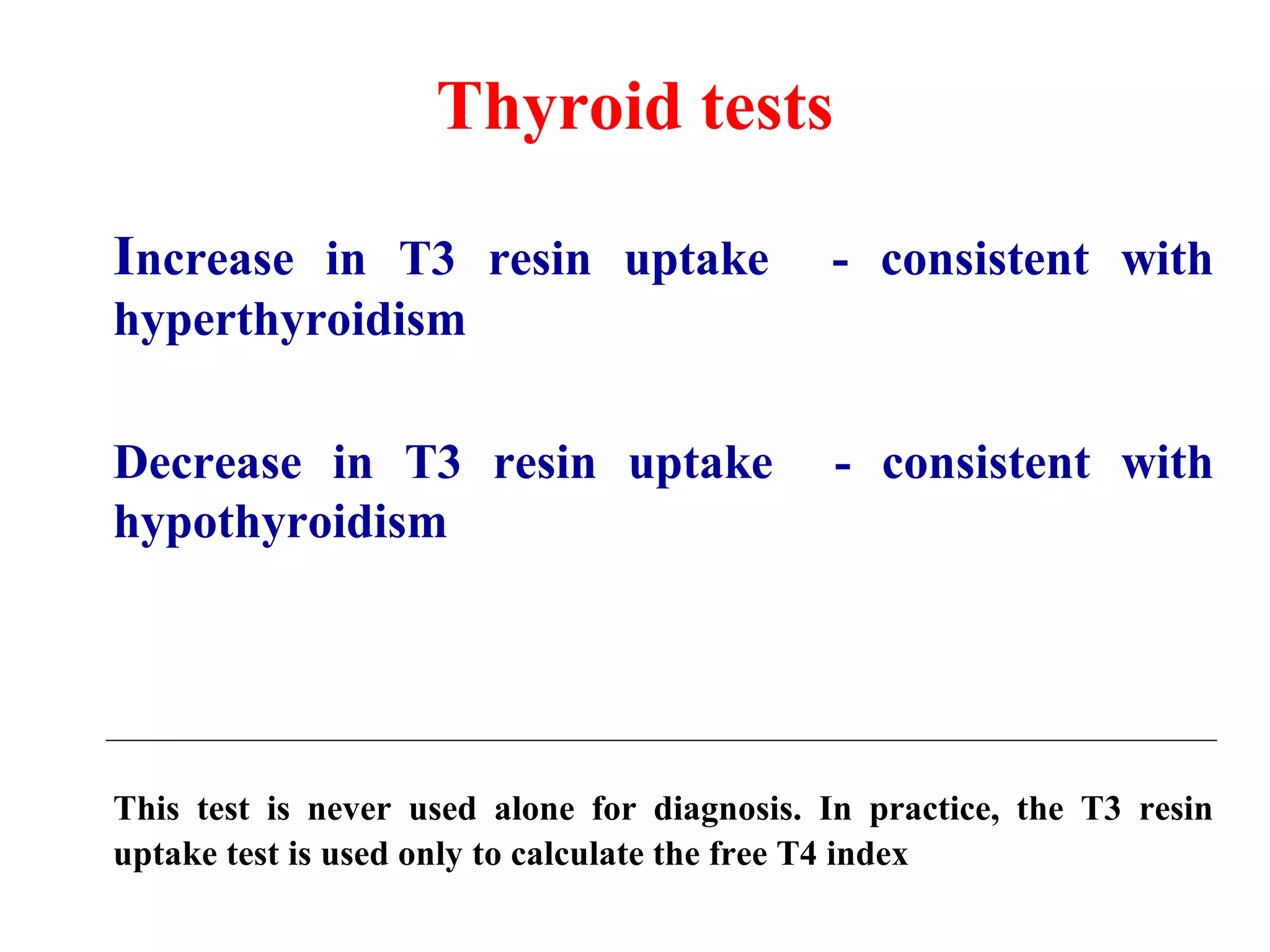 Thyroid tests

Increase in T3 resin uptake - consistent with hyperthyroidism

Decrease in T3 resin uptake - consistent with hypothyroidism

This test is never used alone for diagnosis. In practice, the T3 resin uptake test is used only to calculate the free T4 index